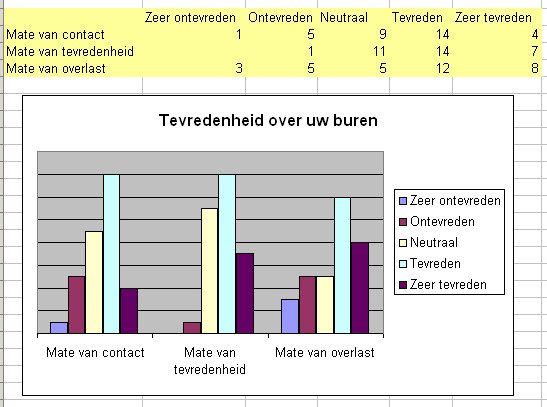 |  | Zeer ontevreden | Ontevreden | Neutraal | Tevreden | Zeer tevreden |
|---|---|---|---|---|---|
| Mate van contact | 1 | 5 | 9 | 14 | 4 |
| Mate van tevredenheid |  | 1 | 11 | 14 | 7 |
| Mate van overlast | 3 | 5 | 5 | 12 | 8 |

Tevredenheid over uw buren

Zeer ontevreden
Ontevreden
Neutraal
Tevreden
Zeer tevreden

Mate van contact
Mate van tevredenheid
Mate van overlast